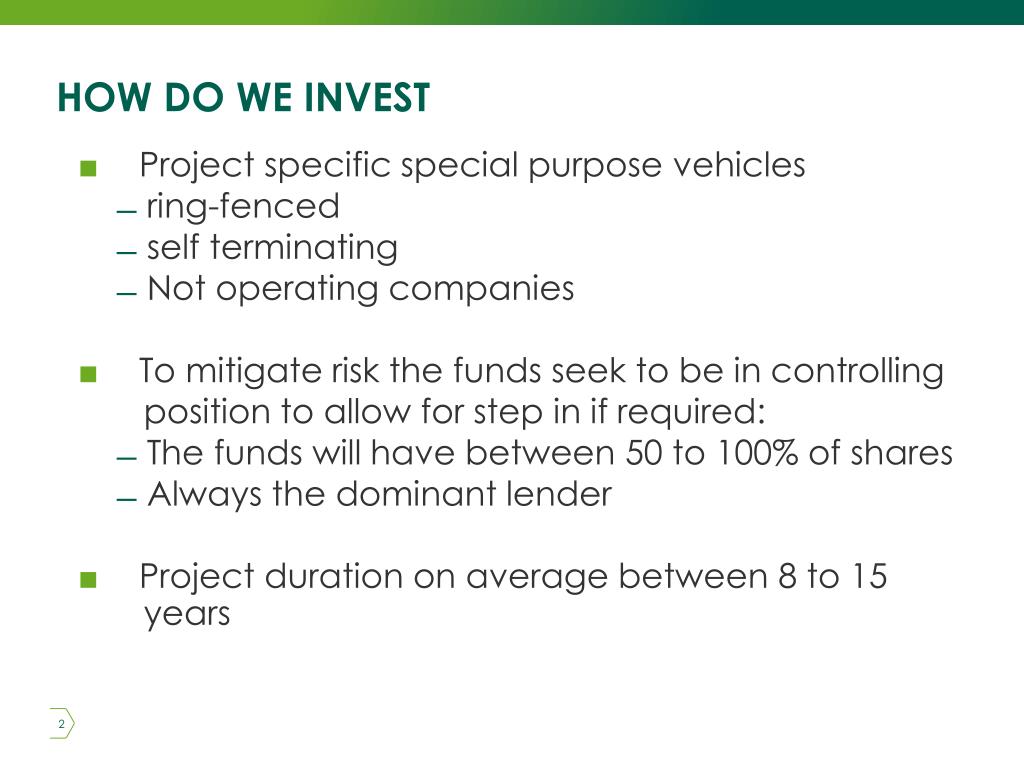 HOW DO WE INVEST

■ Project specific special purpose vehicles
– ring-fenced
– self terminating
– Not operating companies

■ To mitigate risk the funds seek to be in controlling position to allow for step in if required:
– The funds will have between 50 to 100% of shares
– Always the dominant lender

■ Project duration on average between 8 to 15 years

2